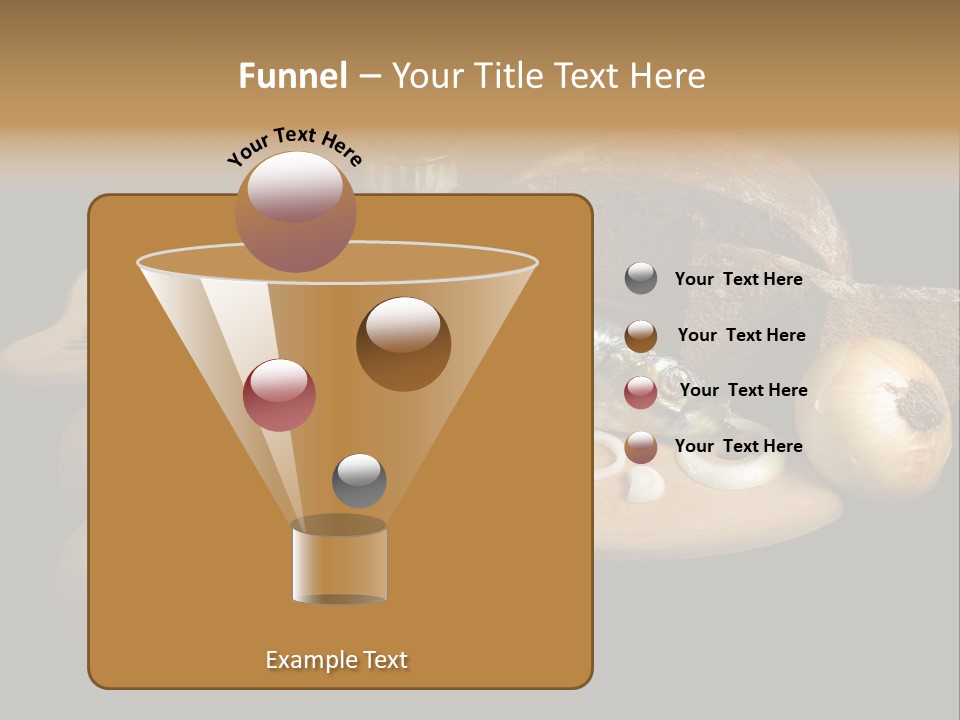 Funnel – Your Title Text Here

Your Text Here

Your Text Here

Your Text Here

Your Text Here

Your Text Here

Example Text